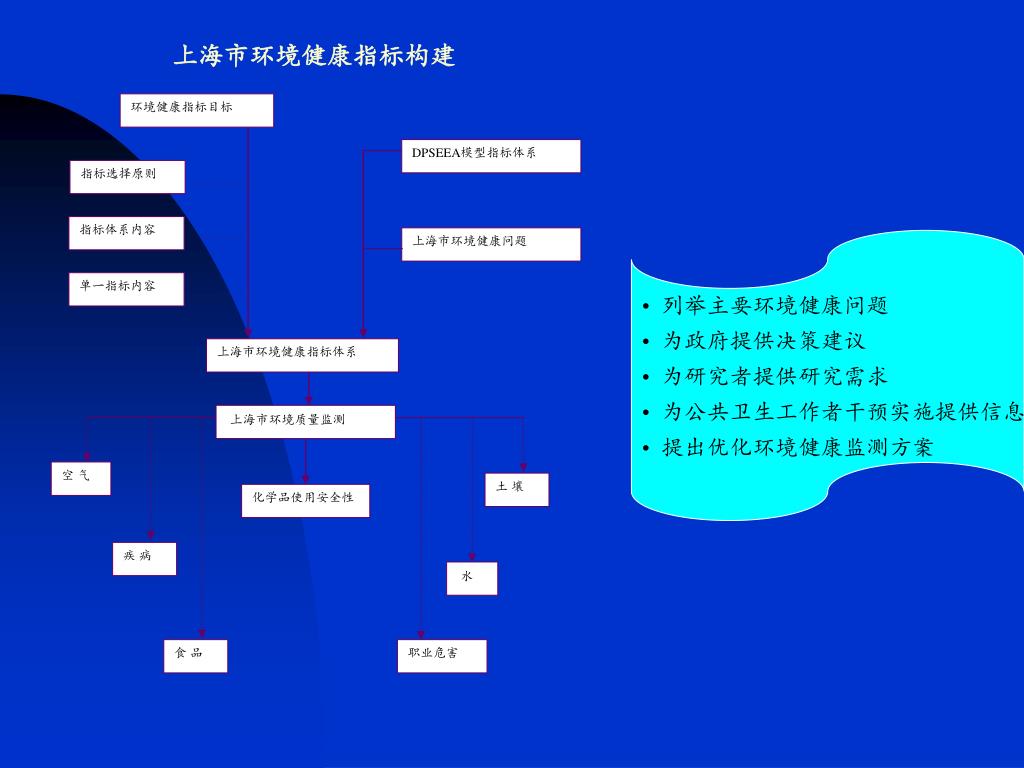 上海市环境健康指标构建

环境健康指标目标

指标选择原则

指标体系内容

单一指标内容

DPSEEA模型指标体系

上海市环境健康问题

上海市环境健康指标体系

上海市环境质量监测

空 气

化学品使用安全性

土 壤

疾 病

水

食 品

职业危害

• 列举主要环境健康问题
• 为政府提供决策建议
• 为研究者提供研究需求
• 为公共卫生工作者干预实施提供信息
• 提出优化环境健康监测方案